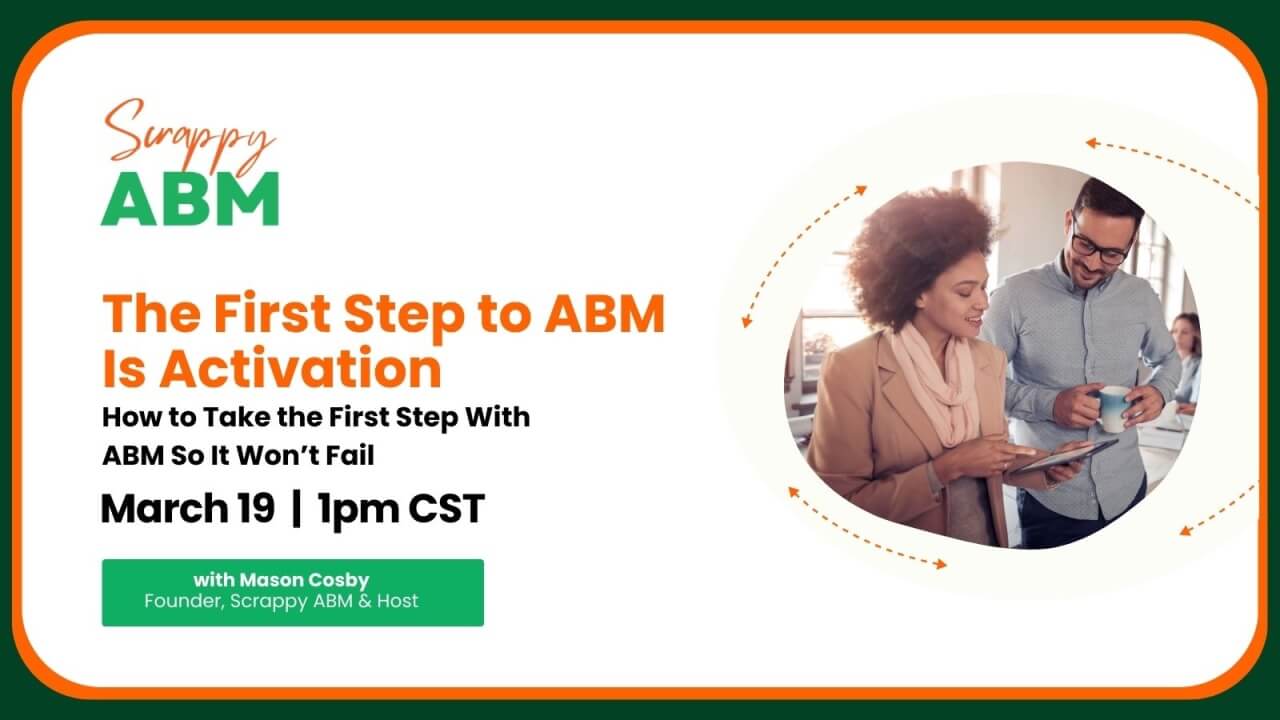 Scrappy
ABM

The First Step to ABM Is Activation

How to Take the First Step With ABM So It Won't Fail

March 19 | 1pm CST

with Mason Cosby
Founder, Scrappy ABM & Host